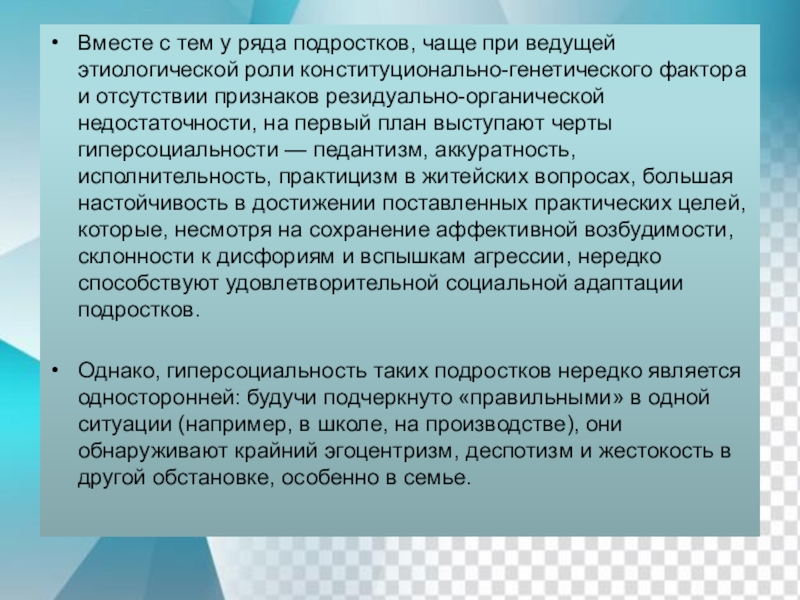 • Вместе с тем у ряда подростков, чаще при ведущей этиологической роли конституционально-генетического фактора и отсутствии признаков резидуально-органической недостаточности, на первый план выступают черты гиперсоциальности — педантизм, аккуратность, исполнительность, практицизм в житейских вопросах, большая настойчивость в достижении поставленных практических целей, которые, несмотря на сохранение аффективной возбудимости, склонности к дисфориям и вспышкам агрессии, нередко способствуют удовлетворительной социальной адаптации подростков.

• Однако, гиперсоциальность таких подростков нередко является односторонней: будучи подчеркнуто «правильными» в одной ситуации (например, в школе, на производстве), они обнаруживают крайний эгоцентризм, деспотизм и жестокость в другой обстановке, особенно в семье.